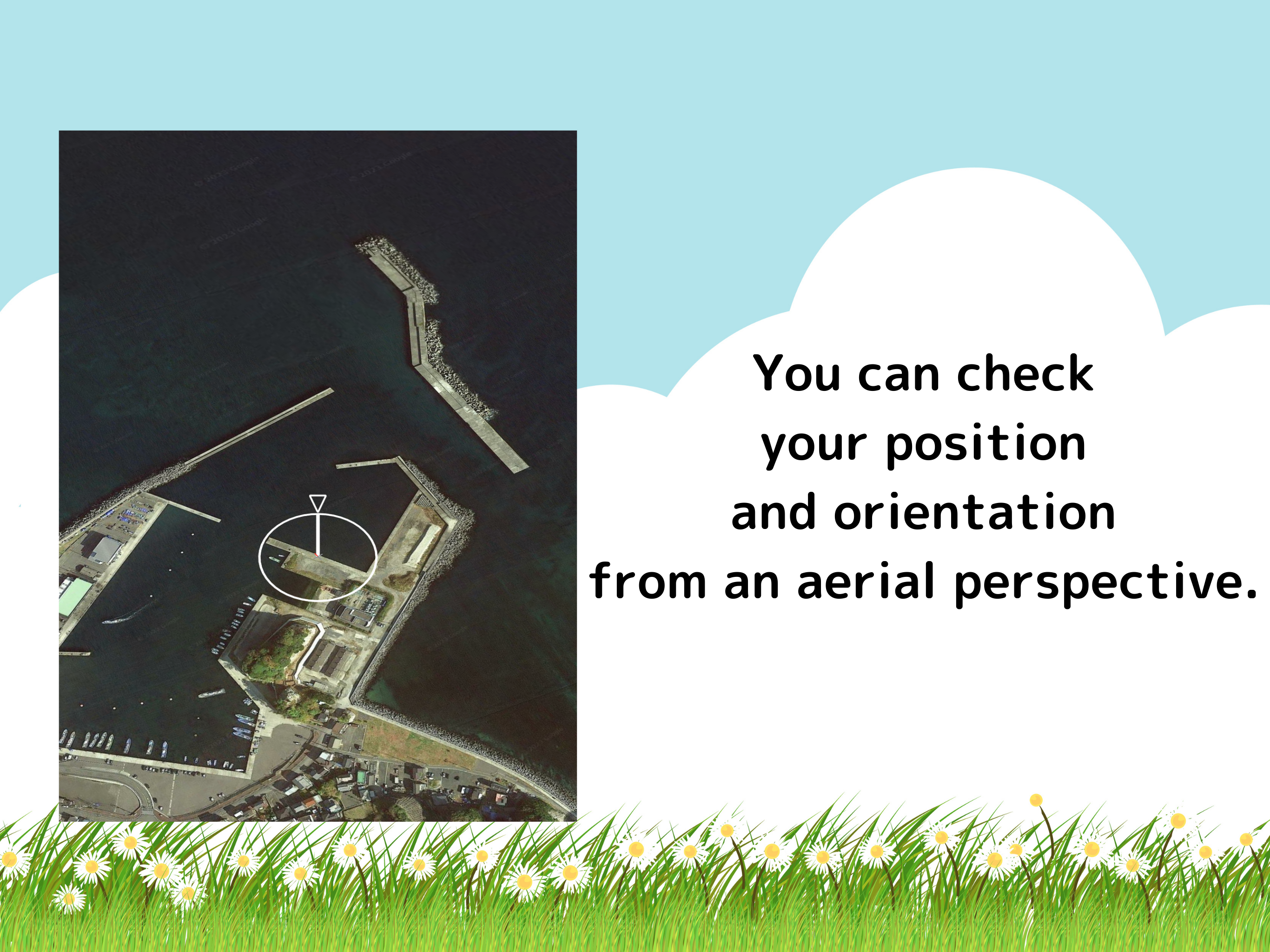 You can check your position and orientation from an aerial perspective.